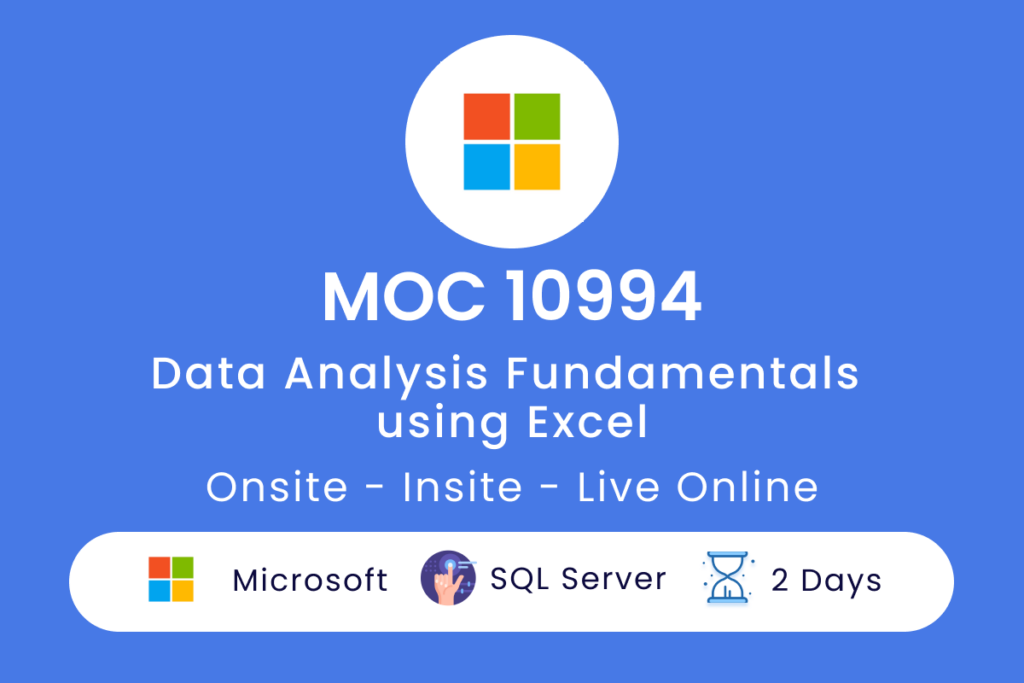 MOC 10994

Data Analysis Fundamentals using Excel

Onsite - Insite - Live Online

Microsoft SQL Server 2 Days